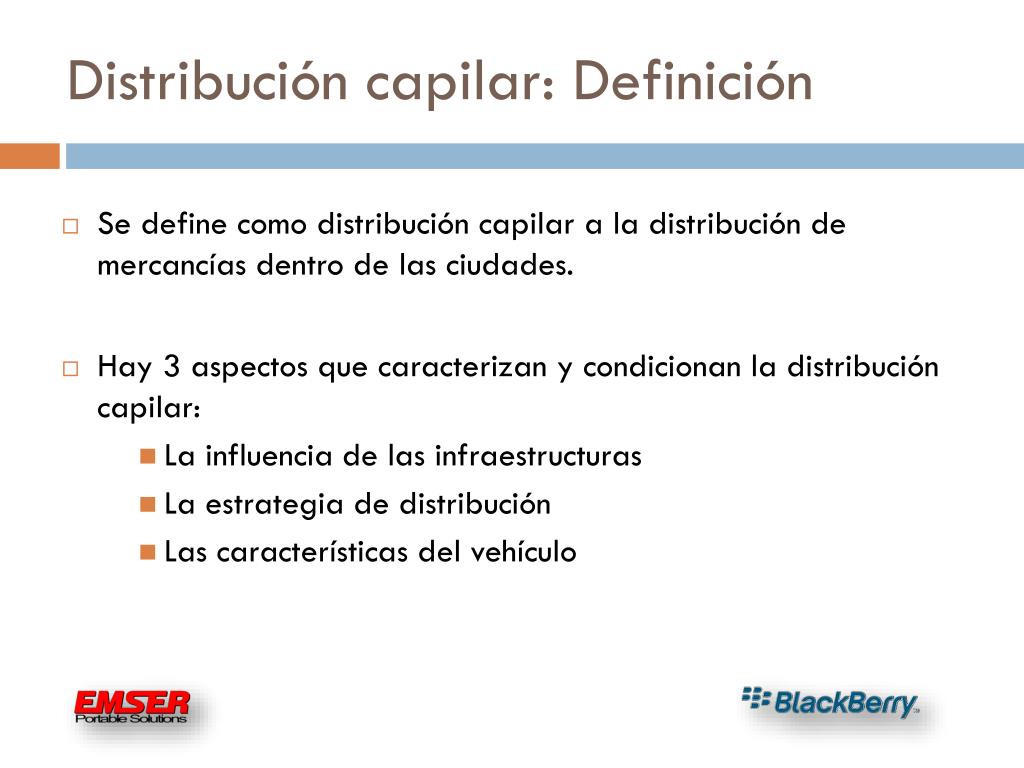 Distribución capilar: Definición

Se define como distribución capilar a la distribución de mercancías dentro de las ciudades.

Hay 3 aspectos que caracterizan y condicionan la distribución capilar:

La influencia de las infraestructuras
La estrategia de distribución
Las características del vehículo

EMSER Portable Solutions

BlackBerry